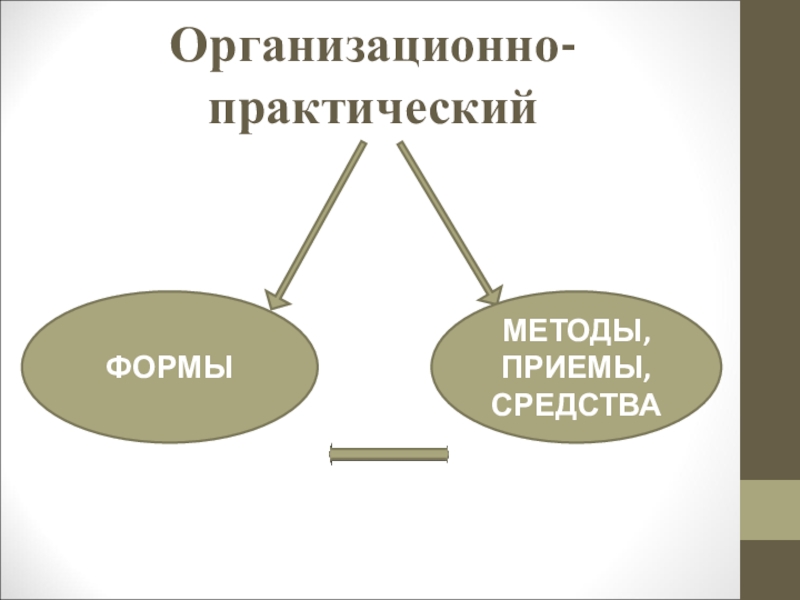 Организационно-практический

ФОРМЫ

МЕТОДЫ, ПРИЕМЫ, СРЕДСТВА